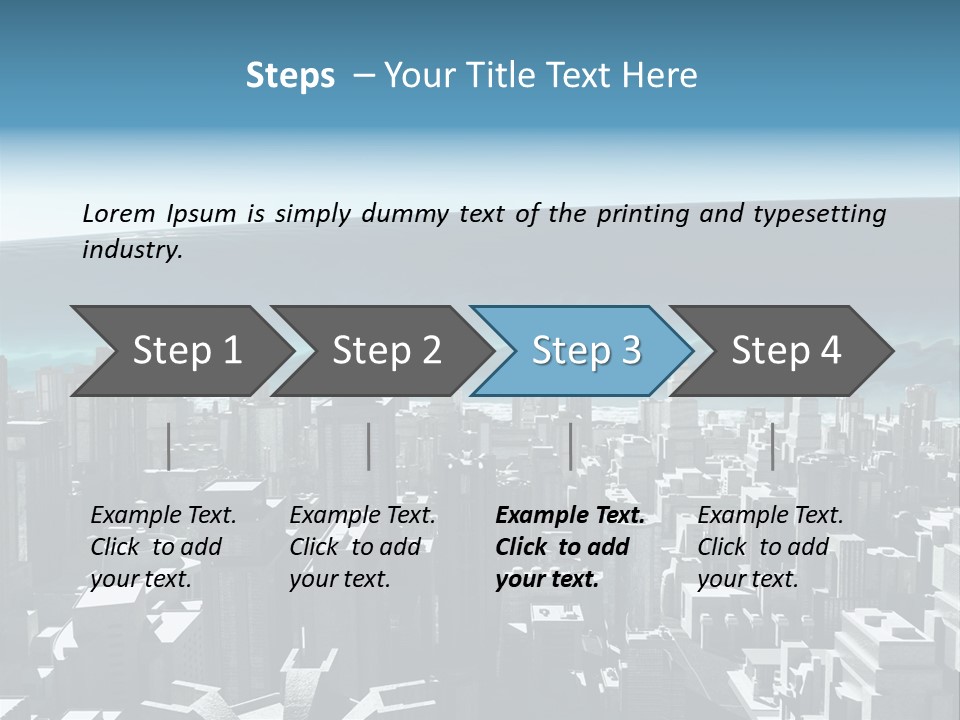 Steps – Your Title Text Here

Lorem Ipsum is simply dummy text of the printing and typesetting industry.

Step 1

Step 2

Step 3

Step 4

Example Text. Click to add your text.

Example Text. Click to add your text.

Example Text. Click to add your text.

Example Text. Click to add your text.